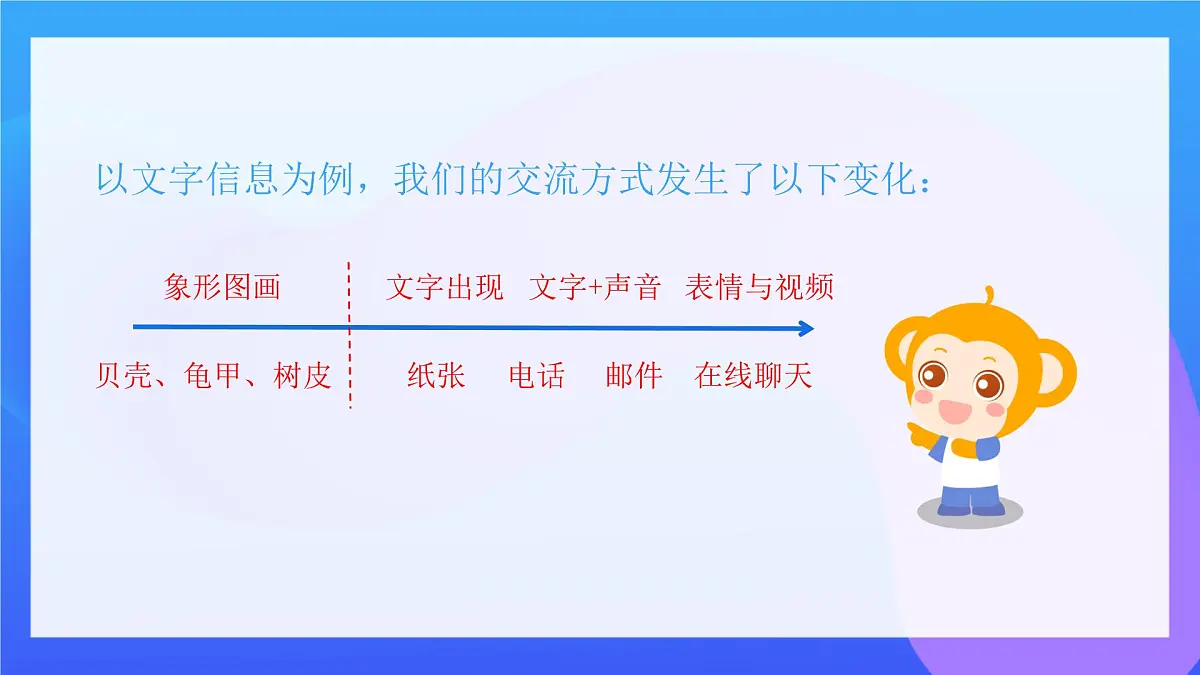 以文字信息为例，我们的交流方式发生了以下变化：

象形图画　文字出现　文字+声音　表情与视频

贝壳、龟甲、树皮　纸张　电话　邮件　在线聊天